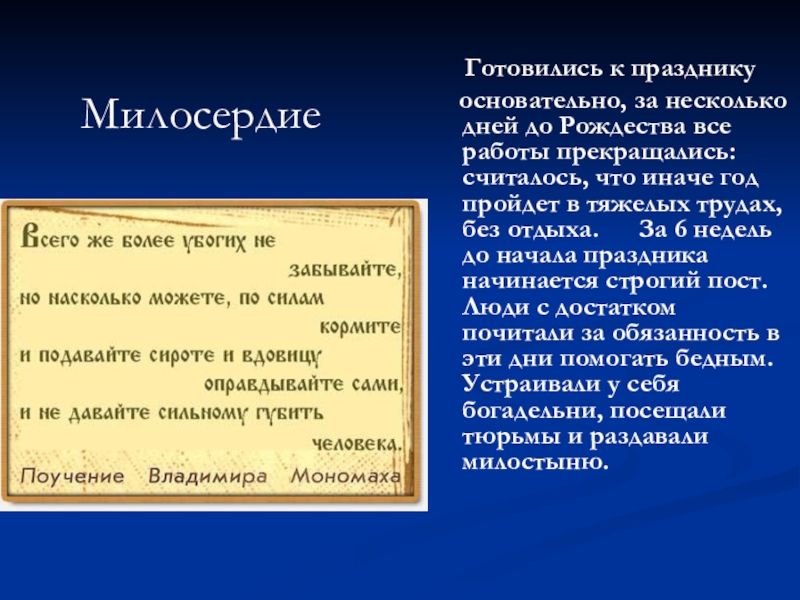 Милосердие

Всего же более убогих не забывайте, но насколько можете, по силам кормите и подавайте сироте и вдовицу оправдывайте сами, и не давайте сильному губить человека.

Поучение Владимира Мономаха

Готовились к празднику основательно, за несколько дней до Рождества все работы прекращались: считалось, что иначе год пройдет в тяжелых трудах, без отдыха. За 6 недель до начала праздника начинается строгий пост. Люди с достатком почитали за обязанность в эти дни помогать бедным. Устраивали у себя богадельни, посещали тюрьмы и раздавали милостыню.